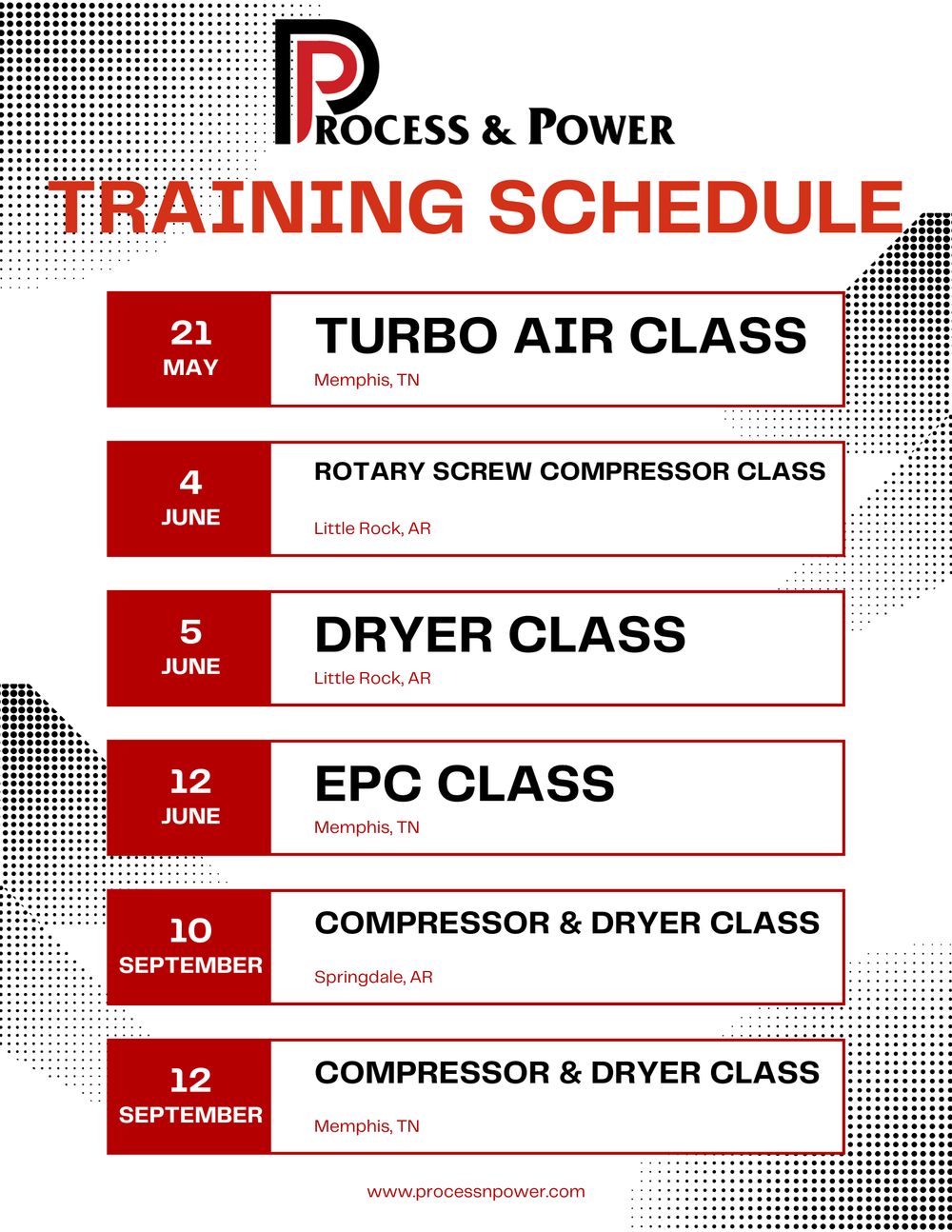 PROCESS & POWER

TRAINING SCHEDULE

21
MAY

TURBO AIR CLASS
Memphis, TN

4
JUNE

ROTARY SCREW COMPRESSOR CLASS
Little Rock, AR

5
JUNE

DRYER CLASS
Little Rock, AR

12
JUNE

EPC CLASS
Memphis, TN

10
SEPTEMBER

COMPRESSOR & DRYER CLASS
Springdale, AR

12
SEPTEMBER

COMPRESSOR & DRYER CLASS
Memphis, TN

www.processnpower.com